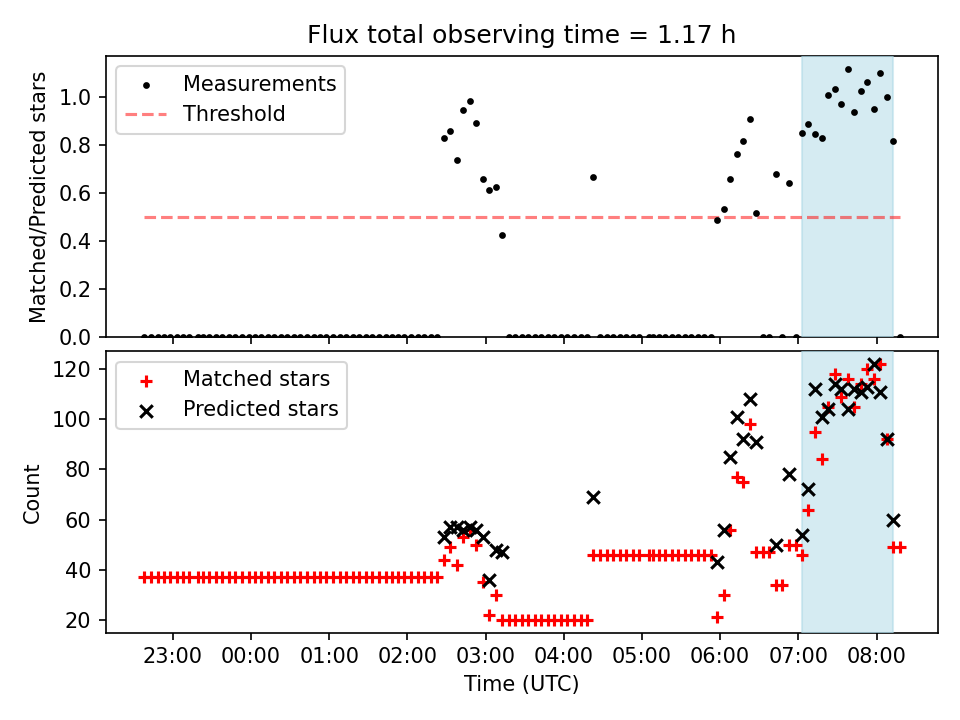 Flux total observing time = 1.17 h

Measurements
Threshold

Matched/Predicted stars

1.0
0.8
0.6
0.4
0.2
0.0

Matched stars
Predicted stars

Count

120
100
80
60
40
20

23:00 00:00 01:00 02:00 03:00 04:00 05:00 06:00 07:00 08:00

Time (UTC)